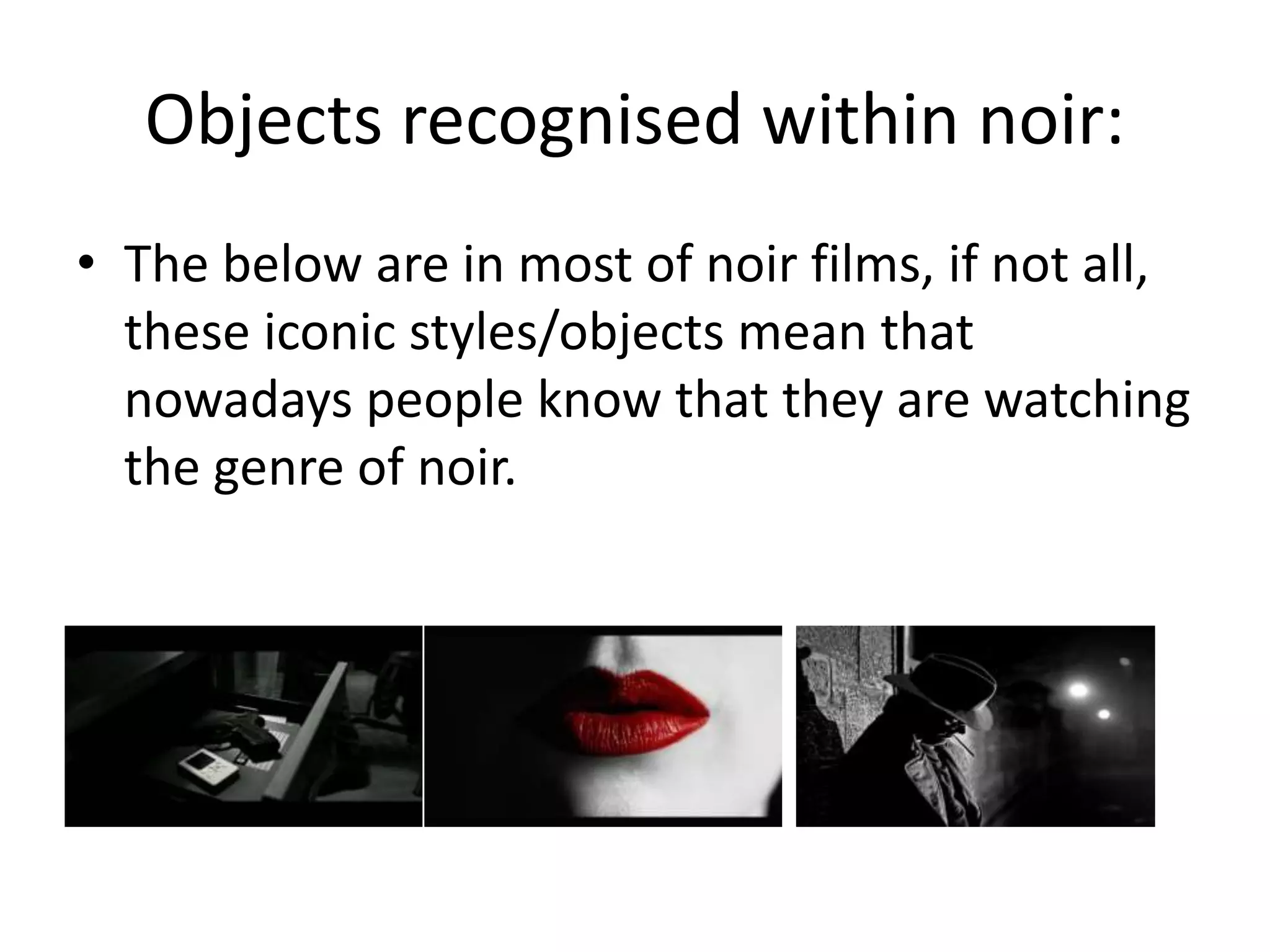 Objects recognised within noir:

• The below are in most of noir films, if not all, these iconic styles/objects mean that nowadays people know that they are watching the genre of noir.